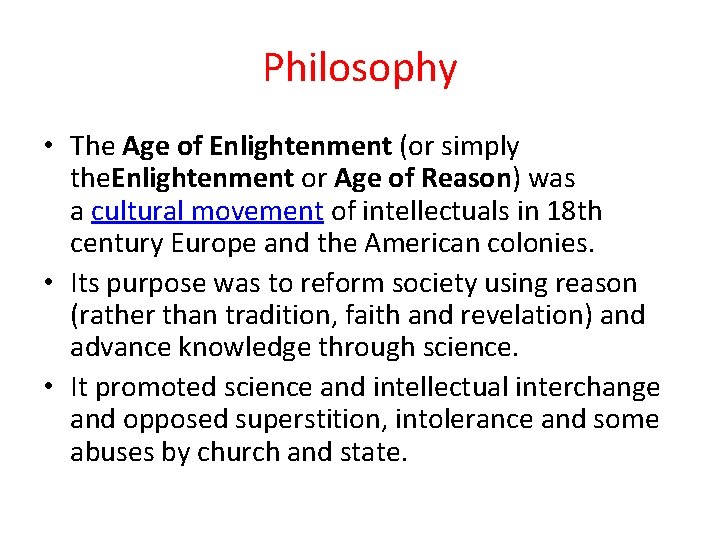 Philosophy

• The Age of Enlightenment (or simply theEnlightenment or Age of Reason) was a cultural movement of intellectuals in 18th century Europe and the American colonies.
• Its purpose was to reform society using reason (rather than tradition, faith and revelation) and advance knowledge through science.
• It promoted science and intellectual interchange and opposed superstition, intolerance and some abuses by church and state.